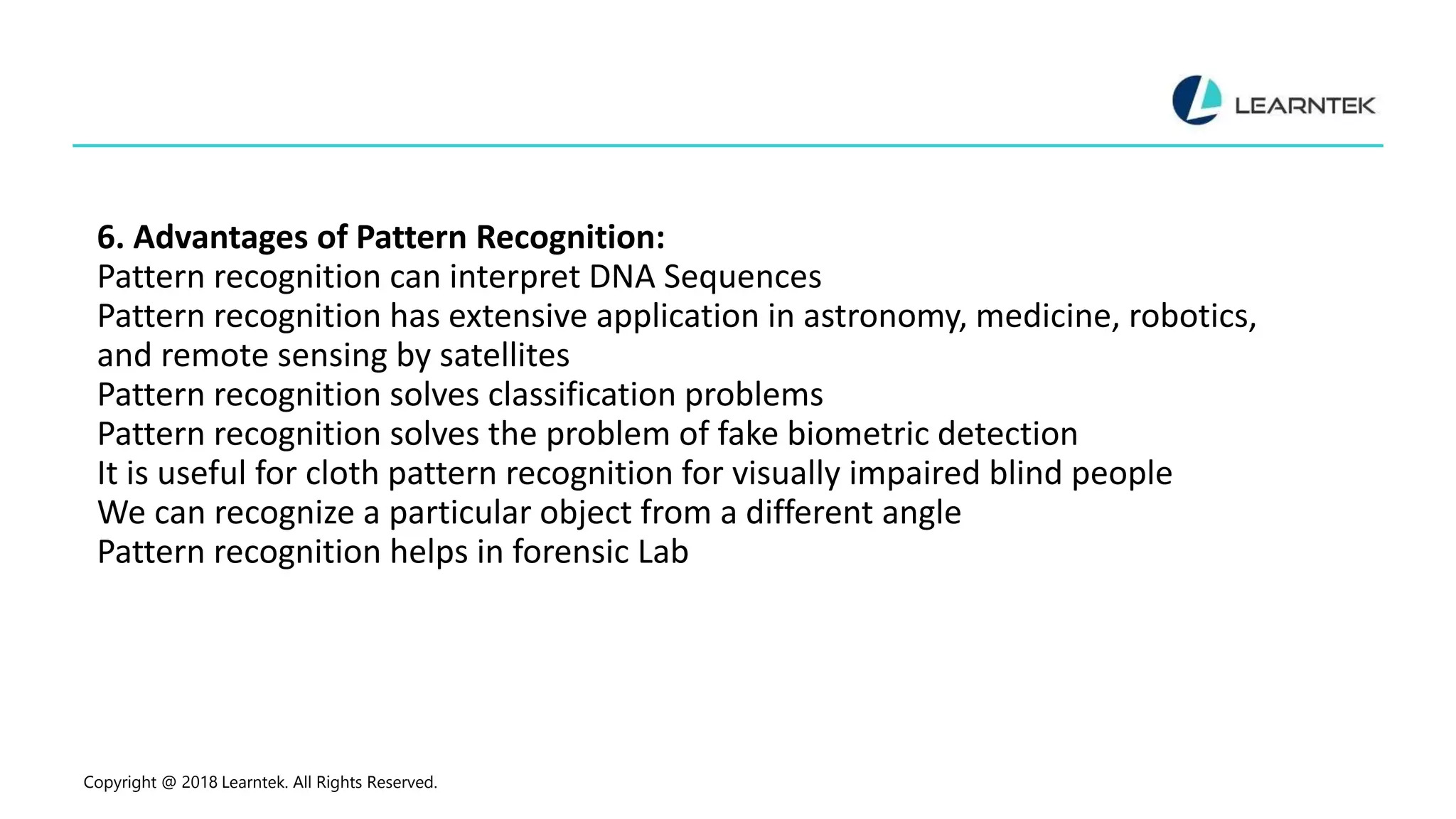 LEARNTEK

6. Advantages of Pattern Recognition:
Pattern recognition can interpret DNA Sequences
Pattern recognition has extensive application in astronomy, medicine, robotics, and remote sensing by satellites
Pattern recognition solves classification problems
Pattern recognition solves the problem of fake biometric detection
It is useful for cloth pattern recognition for visually impaired blind people
We can recognize a particular object from a different angle
Pattern recognition helps in forensic Lab

Copyright @ 2018 Learntek. All Rights Reserved.